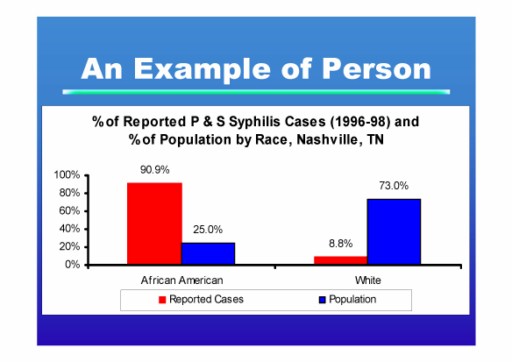 An Example of Person

% of Reported P & S Syphilis Cases (1996-98) and % of Population by Race, Nashville, TN

100%
80%
60%
40%
20%
0%

90.9%
25.0%
8.8%
73.0%

African American
White

Reported Cases
Population